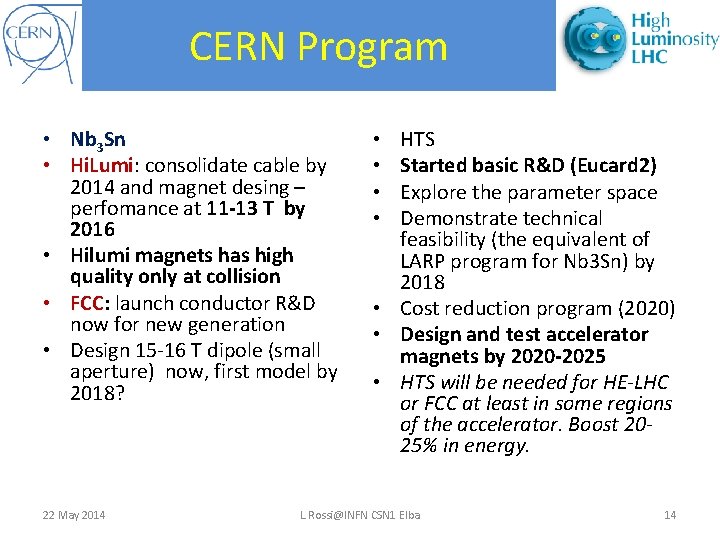 CERN

CERN Program

High Luminosity LHC

• $Nb_3Sn$
• HiLumi: consolidate cable by 2014 and magnet desing – perfomance at 11-13 T by 2016
• Hilumi magnets has high quality only at collision
• FCC: launch conductor R&D now for new generation
• Design 15-16 T dipole (small aperture) now, first model by 2018?

• HTS
• Started basic R&D (Eucard2)
• Explore the parameter space
• Demonstrate technical feasibility (the equivalent of LARP program for Nb3Sn) by 2018
• Cost reduction program (2020)
• Design and test accelerator magnets by 2020-2025
• HTS will be needed for HE-LHC or FCC at least in some regions of the accelerator. Boost 20-25% in energy.

22 May 2014

L Rossi@INFN CSN1 Elba

14